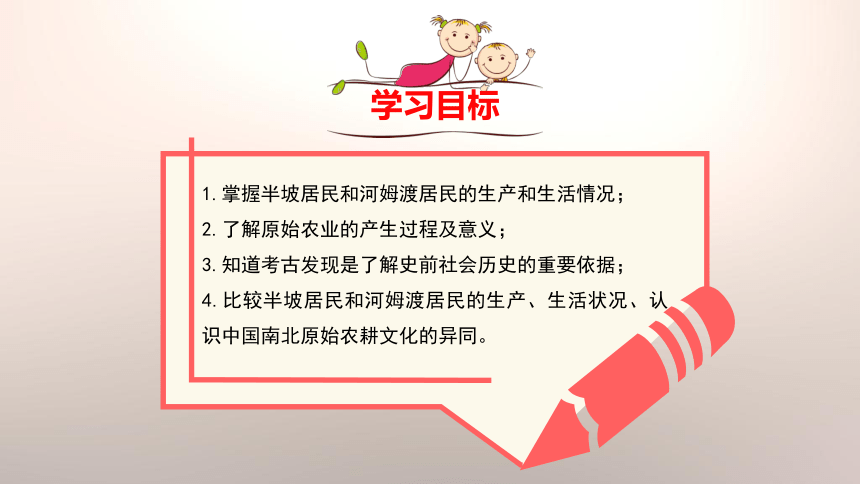 学习目标

1. 掌握半坡居民和河姆渡居民的生产和生活情况；

2. 了解原始农业的产生过程及意义；

3. 知道考古发现是了解史前社会历史的重要依据；

4. 比较半坡居民和河姆渡居民的生产、生活状况、认识中国南北原始农耕文化的异同。